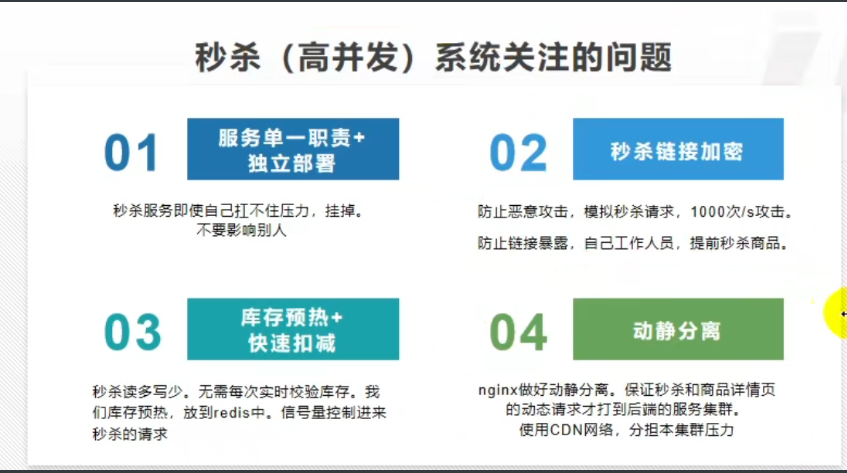 秒杀（高并发）系统关注的问题

01
服务单一职责+独立部署

秒杀服务即使自己扛不住压力，挂掉。不要影响别人

02
秒杀链接加密

防止恶意攻击，模拟秒杀请求，1000次/s攻击。

防止链接暴露，自己工作人员，提前秒杀商品。

03
库存预热+快速扣减

秒杀读多写少。无需每次实时校验库存。我们库存预热，放到redis中。信号量控制进来秒杀的请求

04
动静分离

nginx做好动静分离。保证秒杀和商品详情页的动态请求才打到后端的服务集群。使用CDN网络，分担本集群压力